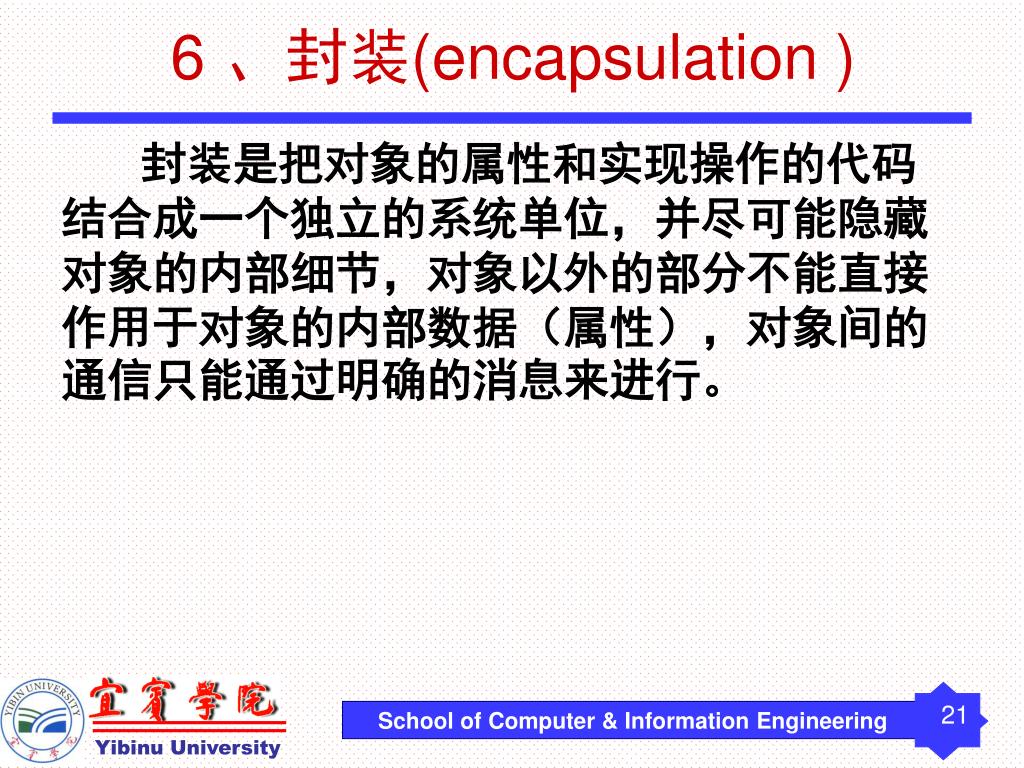 6 、封装(encapsulation )

封装是把对象的属性和实现操作的代码结合成一个独立的系统单位，并尽可能隐藏对象的内部细节，对象以外的部分不能直接作用于对象的内部数据（属性），对象间的通信只能通过明确的消息来进行。

YIBIN UNIVERSITY

宜賓學院

Yibinu University

School of Computer & Information Engineering

21